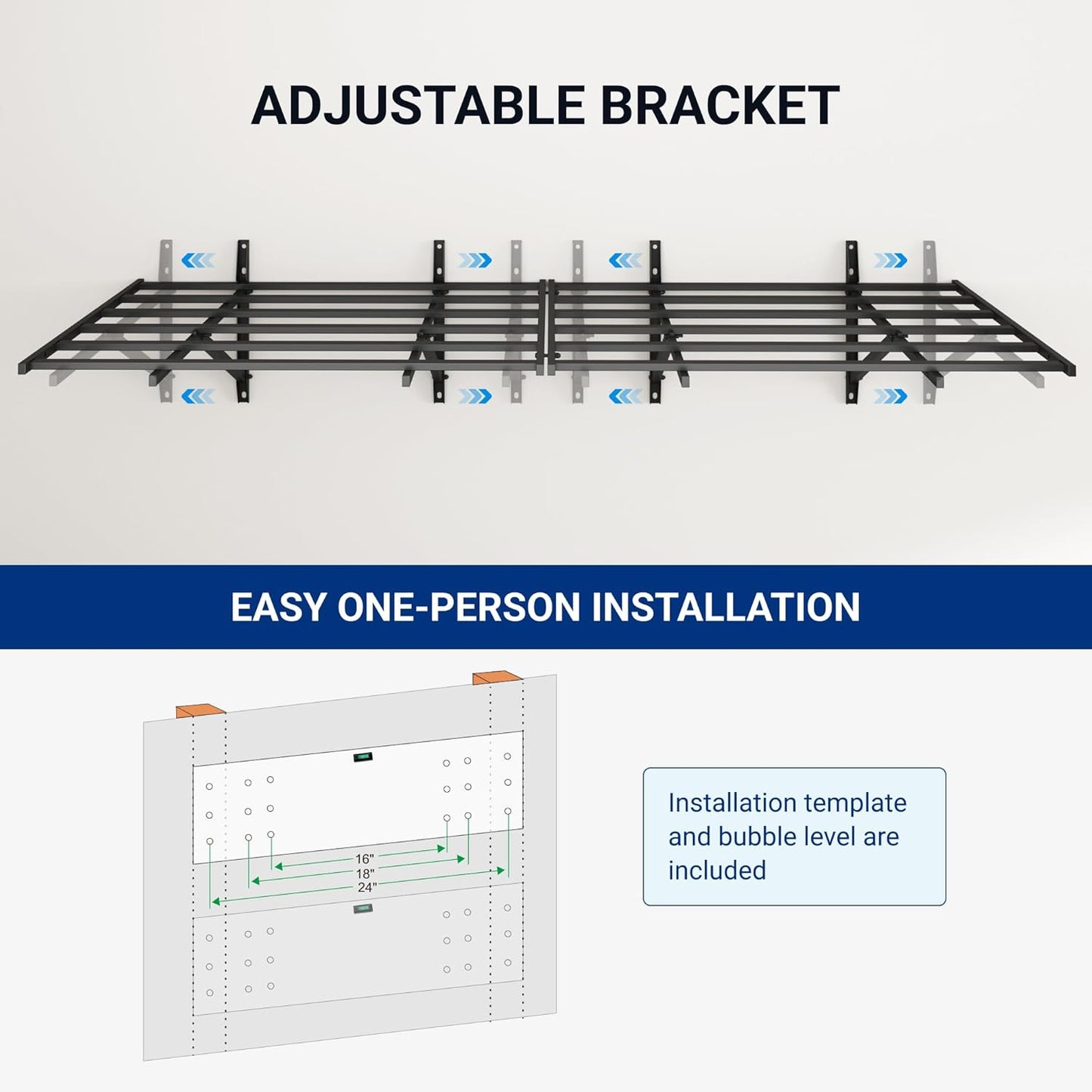 ADJUSTABLE BRACKET

EASY ONE-PERSON INSTALLATION

16"
18"
24"

Installation template and bubble level are included